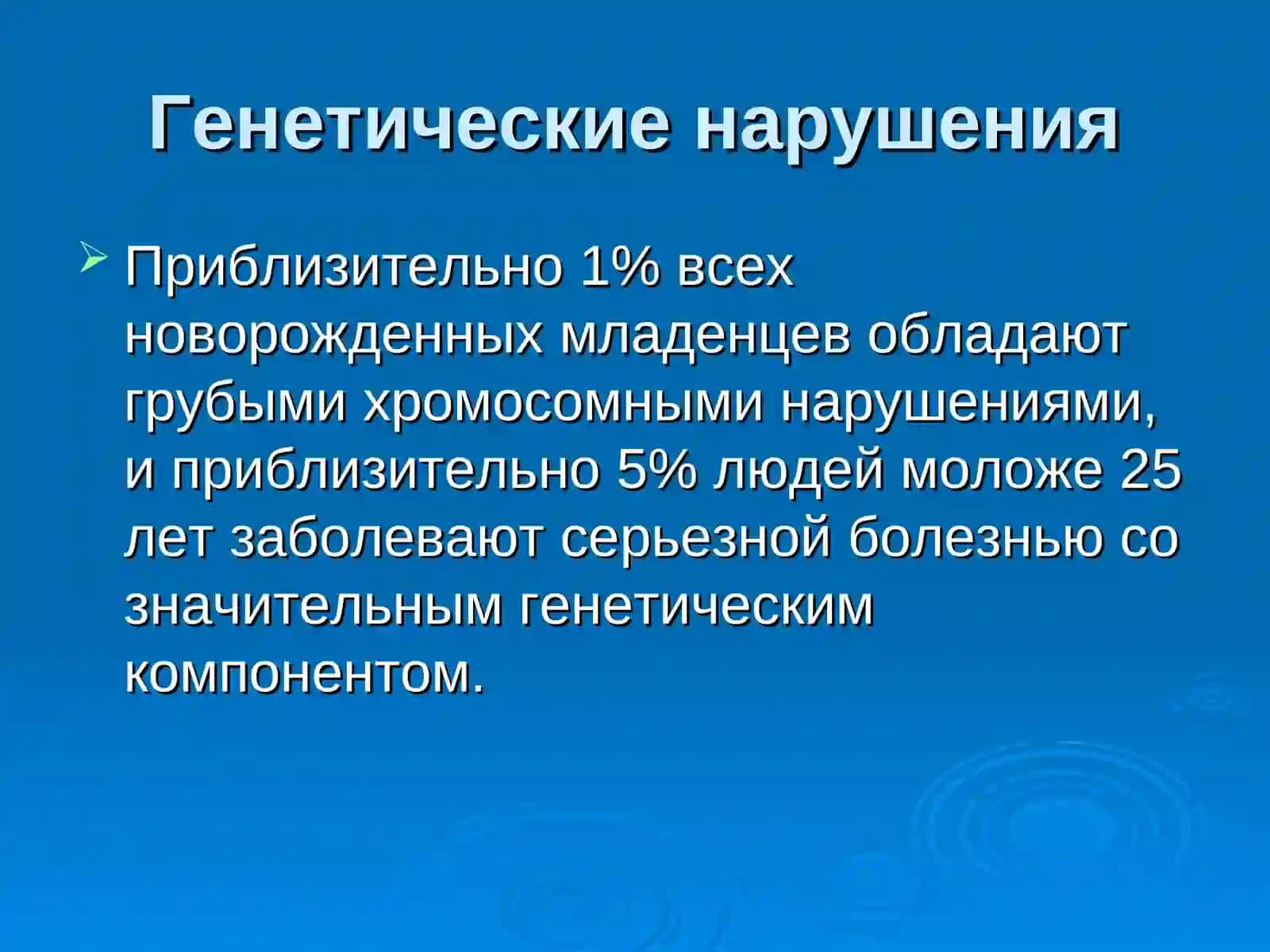 Генетические нарушения

➢ Приблизительно 1% всех новорожденных младенцев обладают грубыми хромосомными нарушениями, и приблизительно 5% людей моложе 25 лет заболевают серьезной болезнью со значительным генетическим компонентом.